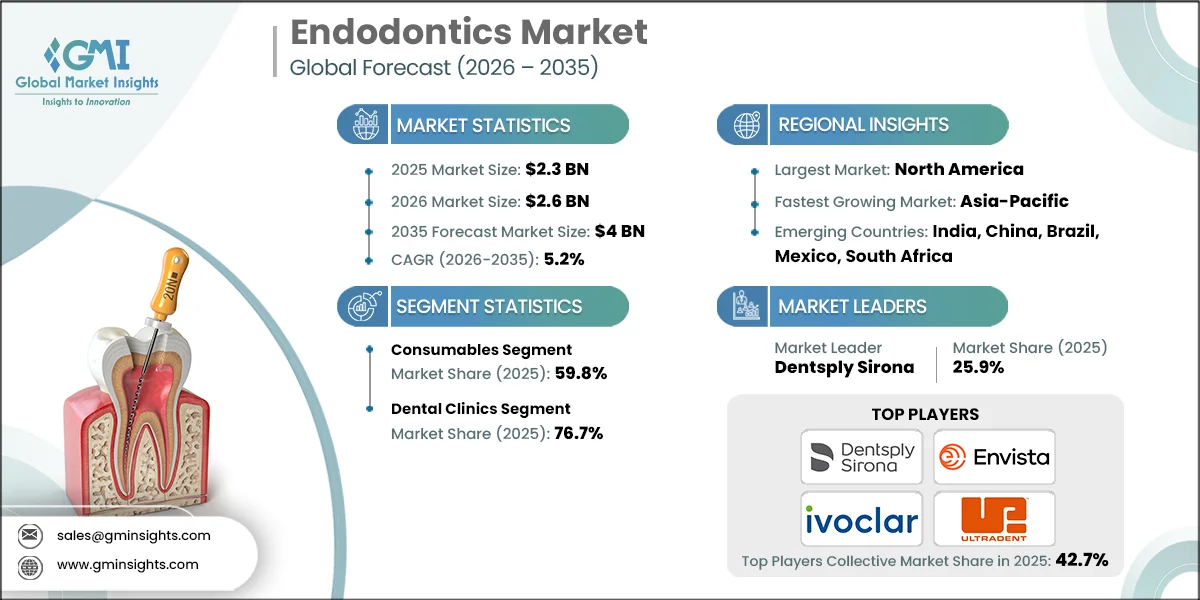 GMI
Global Market Insights
Insights to Innovation

Endodontics Market
Global Forecast (2026 – 2035)

MARKET STATISTICS

2025 Market Size: $2.3 BN
2026 Market Size: $2.6 BN
2035 Forecast Market Size: $4 BN
CAGR (2026-2035): 5.2%

SEGMENT STATISTICS

Consumables Segment
Market Share (2025): 59.8%
Dental Clinics Segment
Market Share (2025): 76.7%

REGIONAL INSIGHTS

Largest Market: North America
Fastest Growing Market: Asia-Pacific
Emerging Countries: India, China, Brazil, Mexico, South Africa

MARKET LEADERS

Market Leader
Dentsply Sirona

Market Share (2025)
25.9%

TOP PLAYERS

Dentsply Sirona
Envista
ivoclar
ULTRADENT

Top Players Collective Market Share in 2025: 42.7%

20N

sales@gminsights.com
www.gminsights.com